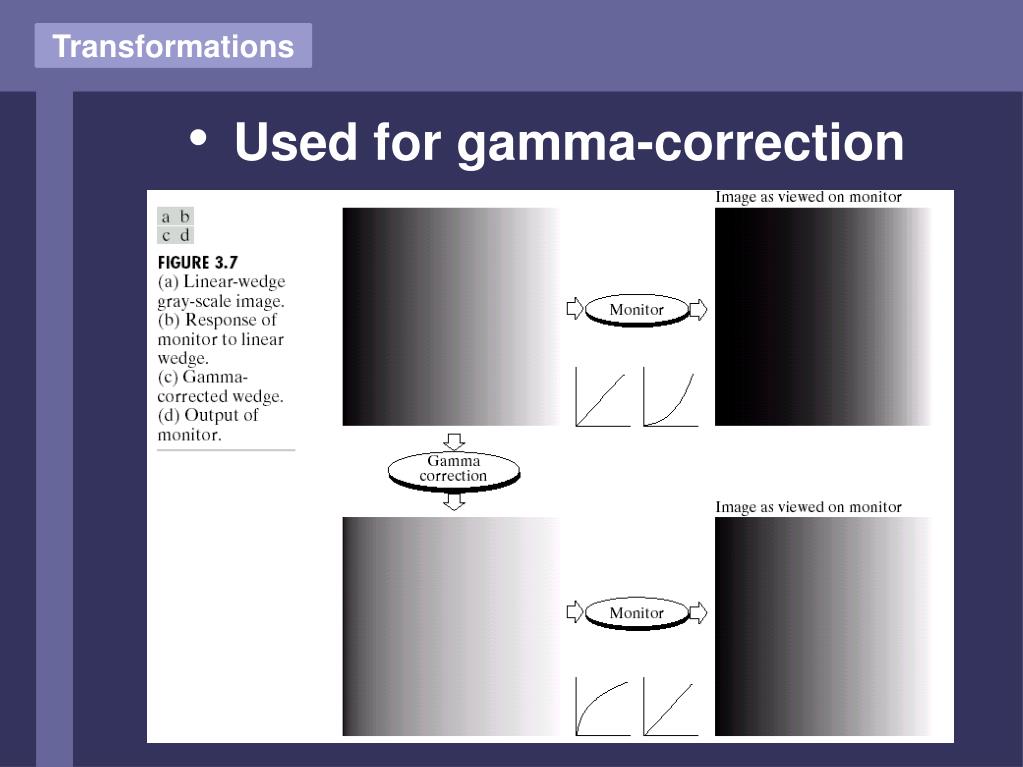 Transformations

• Used for gamma-correction

a b
c d

FIGURE 3.7
(a) Linear-wedge gray-scale image.
(b) Response of monitor to linear wedge.
(c) Gamma-corrected wedge.
(d) Output of monitor.

Image as viewed on monitor

Monitor

Gamma correction

Image as viewed on monitor

Monitor